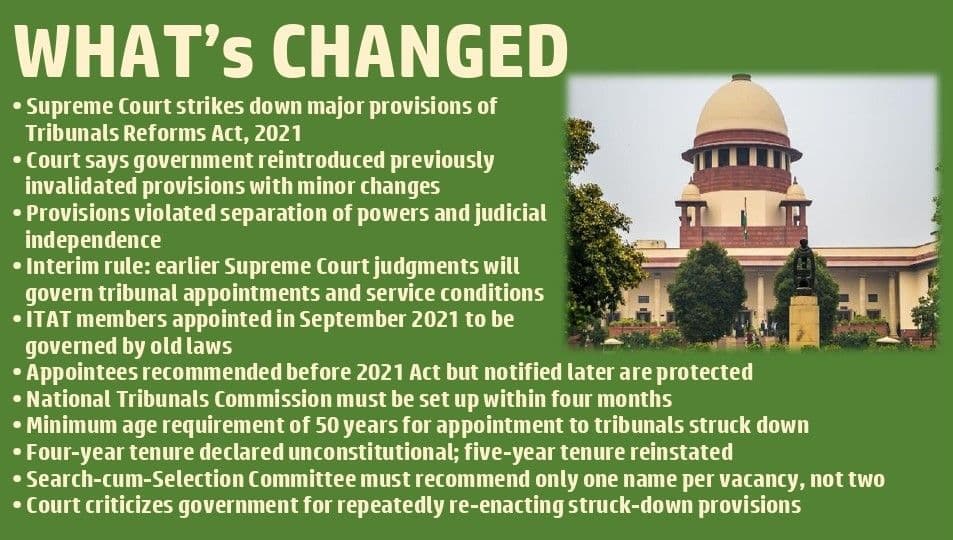 WHAT's CHANGED

• Supreme Court strikes down major provisions of Tribunals Reforms Act, 2021
• Court says government reintroduced previously invalidated provisions with minor changes
• Provisions violated separation of powers and judicial independence
• Interim rule: earlier Supreme Court judgments will govern tribunal appointments and service conditions
• ITAT members appointed in September 2021 to be governed by old laws
• Appointees recommended before 2021 Act but notified later are protected
• National Tribunals Commission must be set up within four months
• Minimum age requirement of 50 years for appointment to tribunals struck down
• Four-year tenure declared unconstitutional; five-year tenure reinstated
• Search-cum-Selection Committee must recommend only one name per vacancy, not two
• Court criticizes government for repeatedly re-enacting struck-down provisions